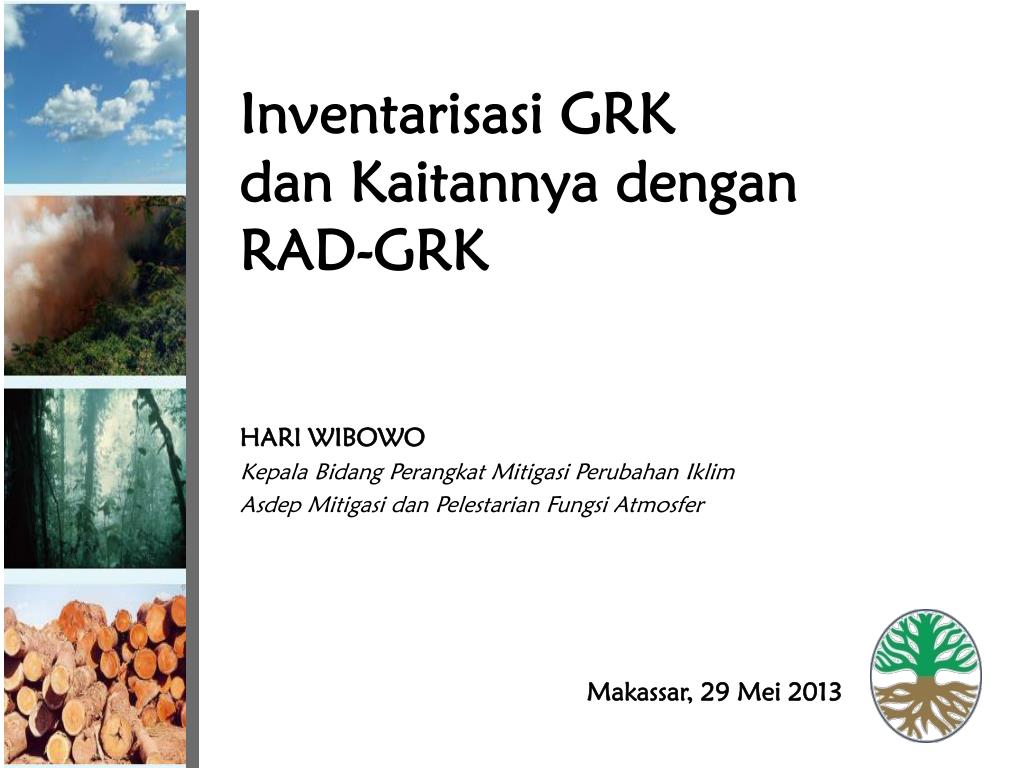 Inventarisasi GRK
dan Kaitannya dengan
RAD-GRK

HARI WIBOWO
Kepala Bidang Perangkat Mitigasi Perubahan Iklim
Asdep Mitigasi dan Pelestarian Fungsi Atmosfer

Makassar, 29 Mei 2013